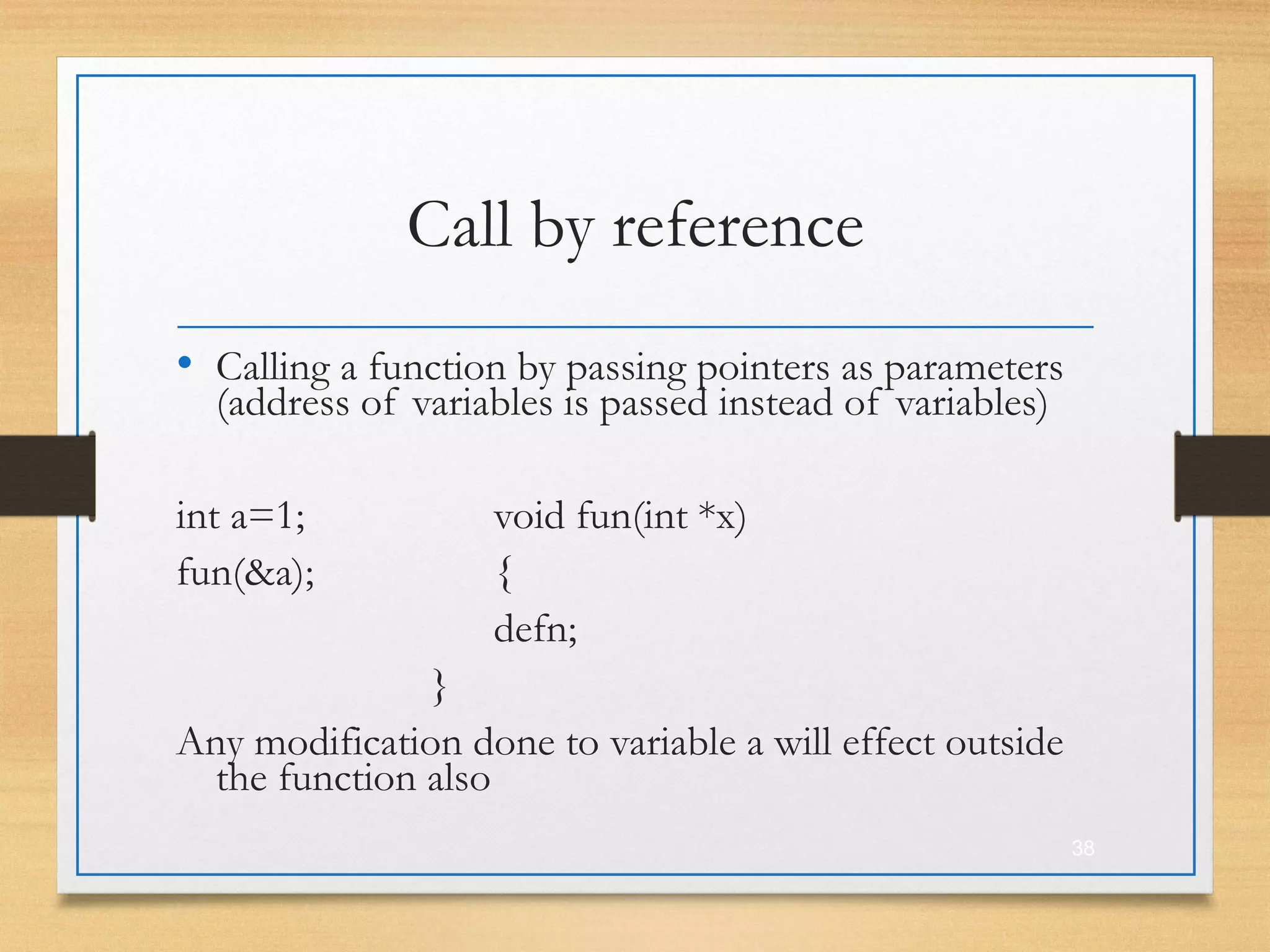 Call by reference

• Calling a function by passing pointers as parameters (address of variables is passed instead of variables)

int a=1;
fun(&a);

void fun(int *x)
{
defn;
}

Any modification done to variable a will effect outside the function also

38